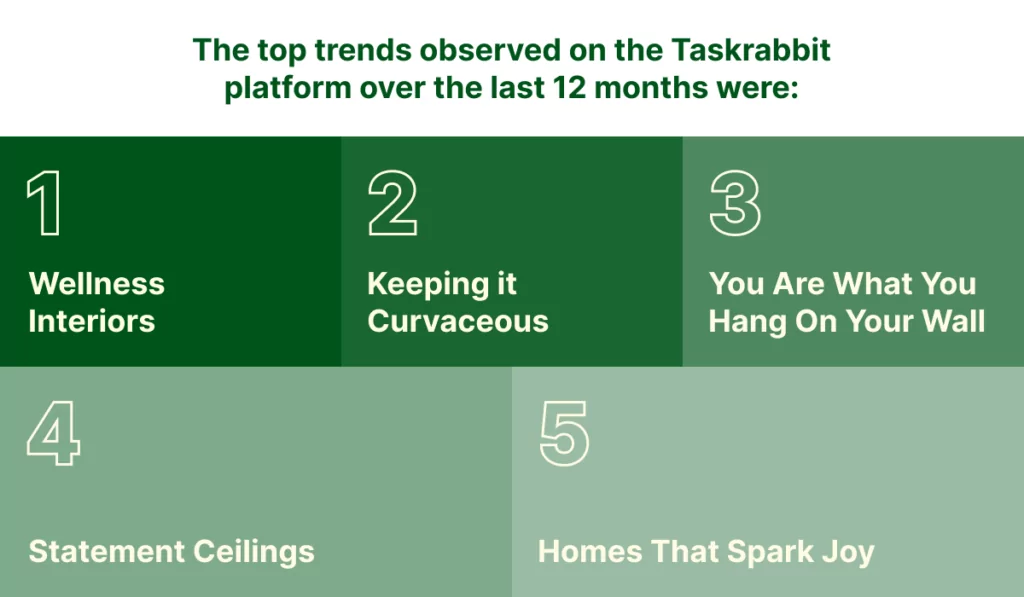 The top trends observed on the Taskrabbit platform over the last 12 months were:

1

Wellness Interiors

2

Keeping it Curvaceous

3

You Are What You Hang On Your Wall

4

Statement Ceilings

5

Homes That Spark Joy